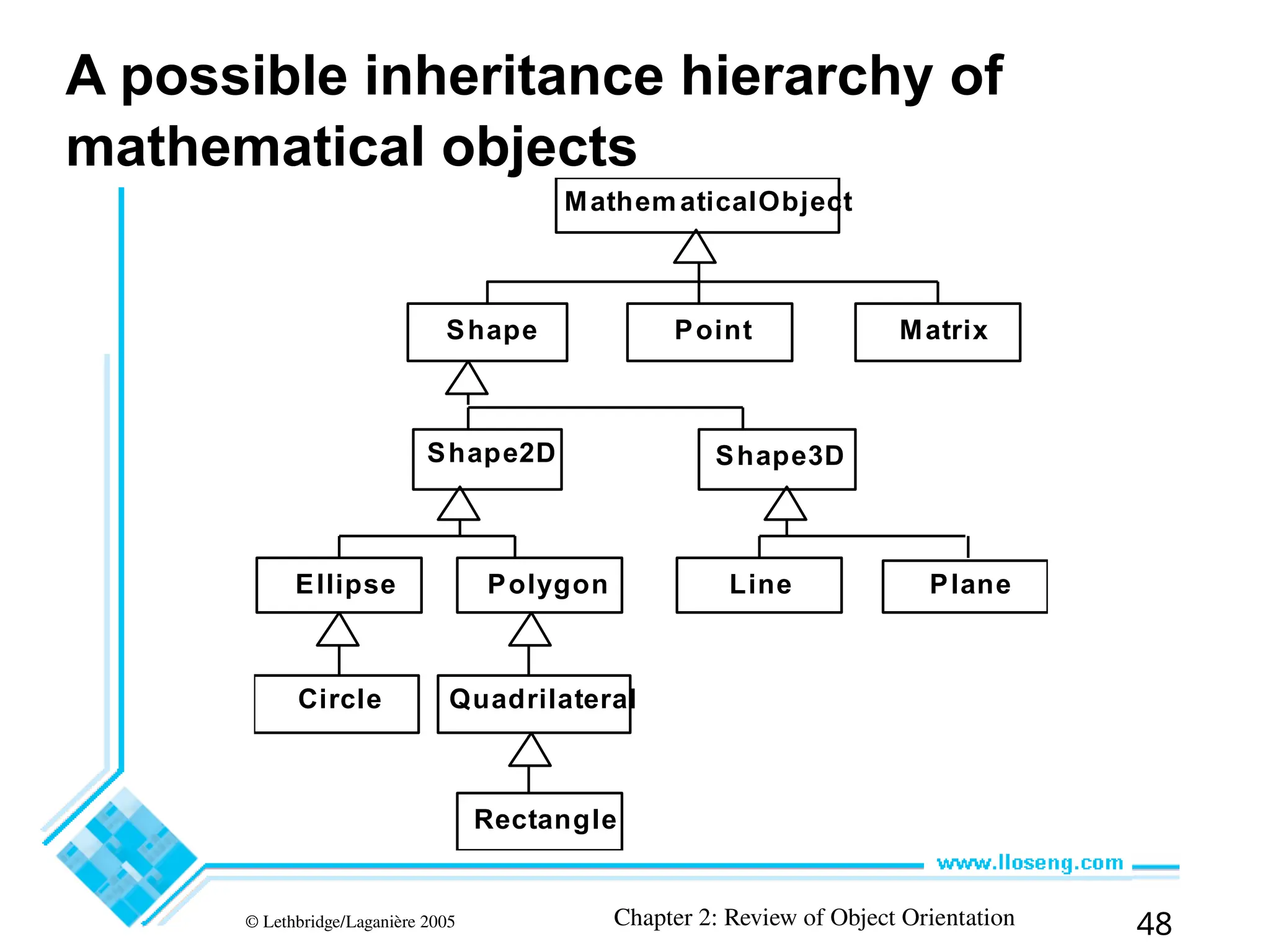 A possible inheritance hierarchy of mathematical objects

MathematicalObject

Shape

Point

Matrix

Shape2D

Shape3D

Ellipse

Polygon

Line

Plane

Circle

Quadrilateral

Rectangle

www.lloseng.com

© Lethbridge/Laganière 2005

Chapter 2: Review of Object Orientation

48